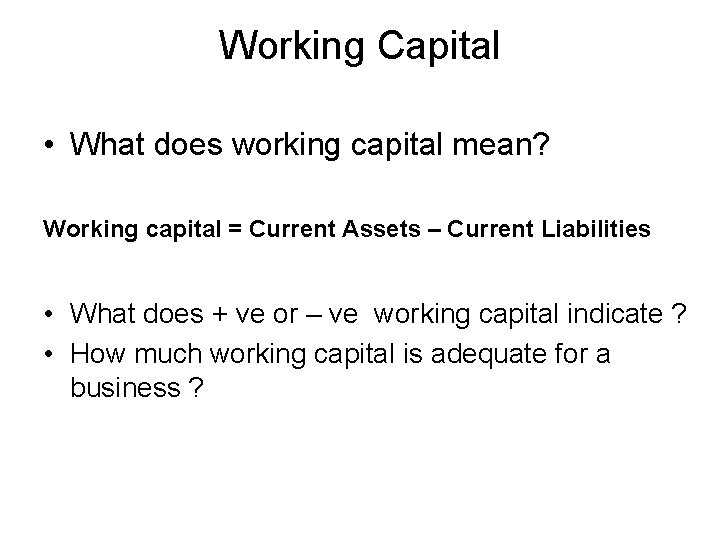 Working Capital

• What does working capital mean?

Working capital = Current Assets – Current Liabilities

• What does + ve or – ve working capital indicate ?
• How much working capital is adequate for a business ?